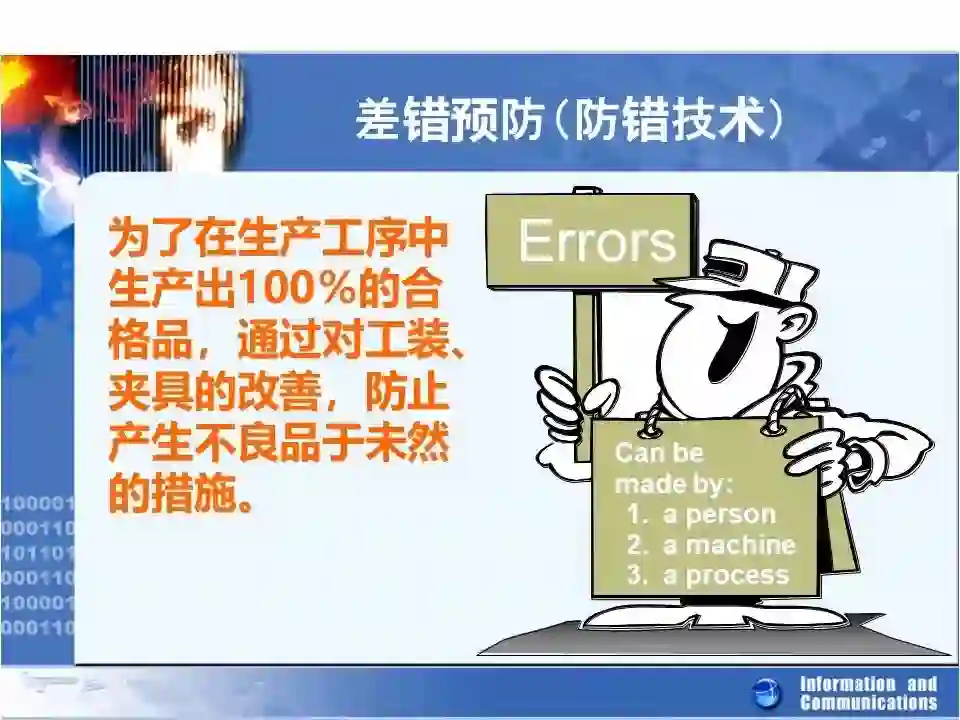 差错预防（防错技术）

为了在生产工序中生产出100%的合格品，通过对工装、夹具的改善，防止产生不良品于未然的措施。

Errors

Can be made by:
1. a person
2. a machine
3. a process

100001
000110
101101
000110
100001
000110

Information and Communications